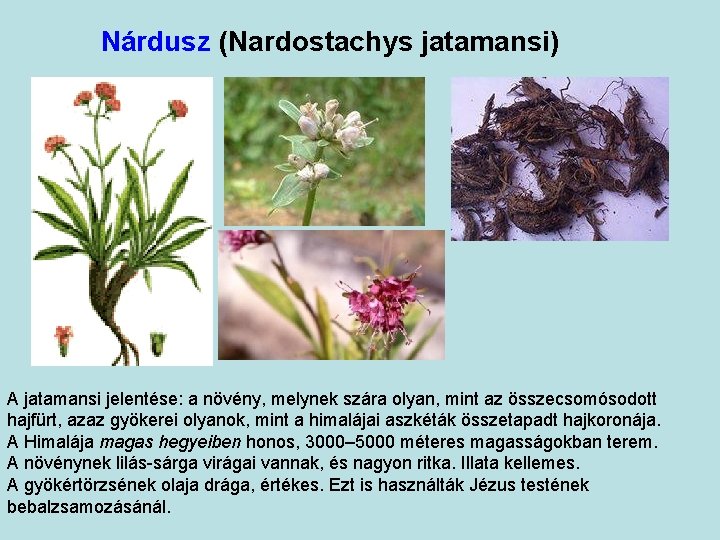 Nárdusz (Nardostachys jatamansi)

A jatamansi jelentése: a növény, melynek szára olyan, mint az összecsomósodott hajfürt, azaz gyökerei olyanok, mint a himalájai aszkéták összetapadt hajkoronája. A Himalája magas hegyeiben honos, 3000–5000 méteres magasságokban terem. A növénynek lilás-sárga virágai vannak, és nagyon ritka. Illata kellemes. A gyökértörzsének olaja drága, értékes. Ezt is használták Jézus testének bebalzsamozásánál.